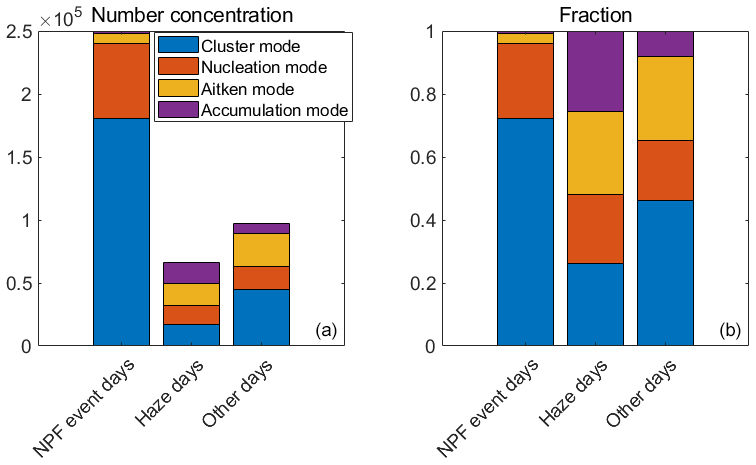 $\times 10^5$ Number concentration

2.5
2
1.5
1
0.5
0

Cluster mode
Nucleation mode
Aitken mode
Accumulation mode

(a)

NPF event days
Haze days
Other days

Fraction

1
0.8
0.6
0.4
0.2
0

(b)

NPF event days
Haze days
Other days